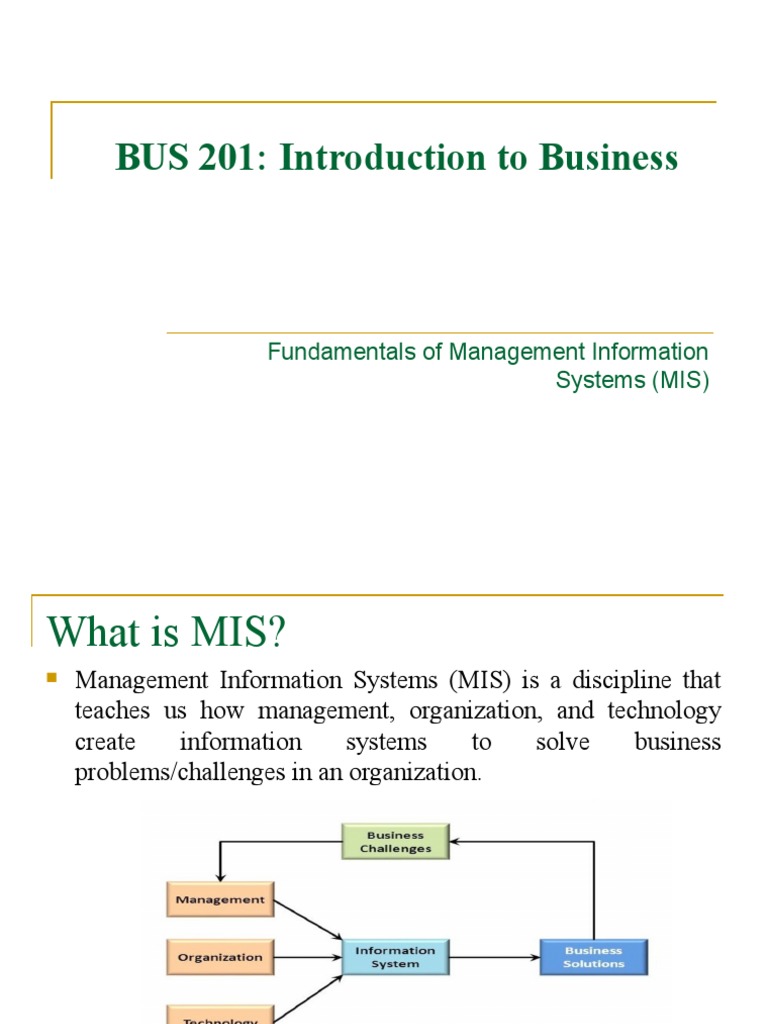 BUS 201: Introduction to Business

Fundamentals of Management Information Systems (MIS)

What is MIS?

Management Information Systems (MIS) is a discipline that teaches us how management, organization, and technology create information systems to solve business problems/challenges in an organization.

Business Challenges

Management

Organization

Technology

Information System

Business Solutions